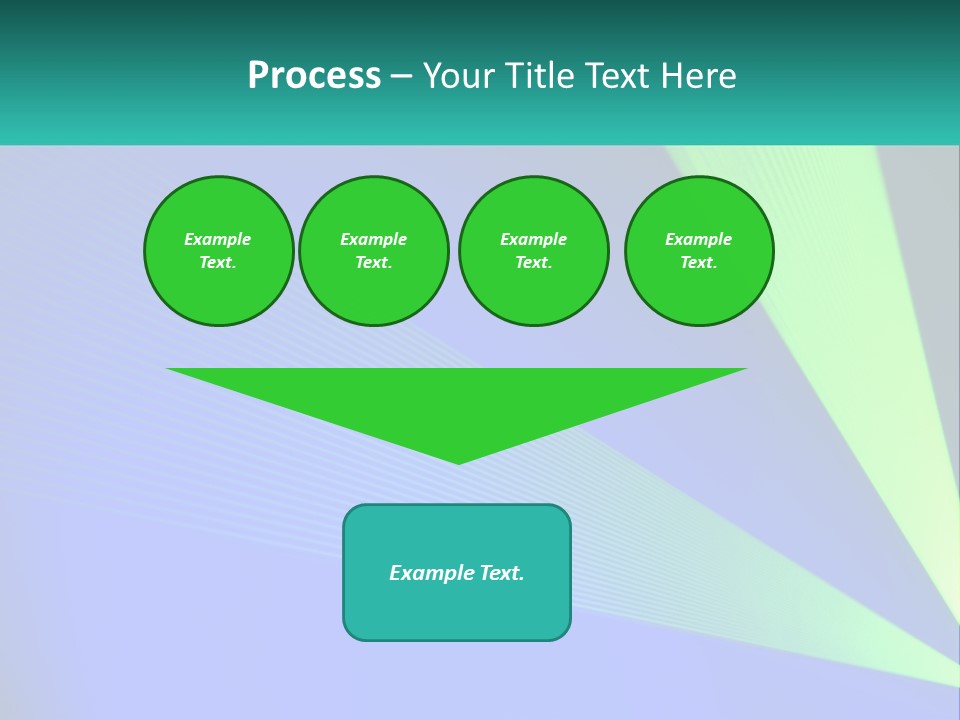 Process – Your Title Text Here

Example Text.

Example Text.

Example Text.

Example Text.

Example Text.